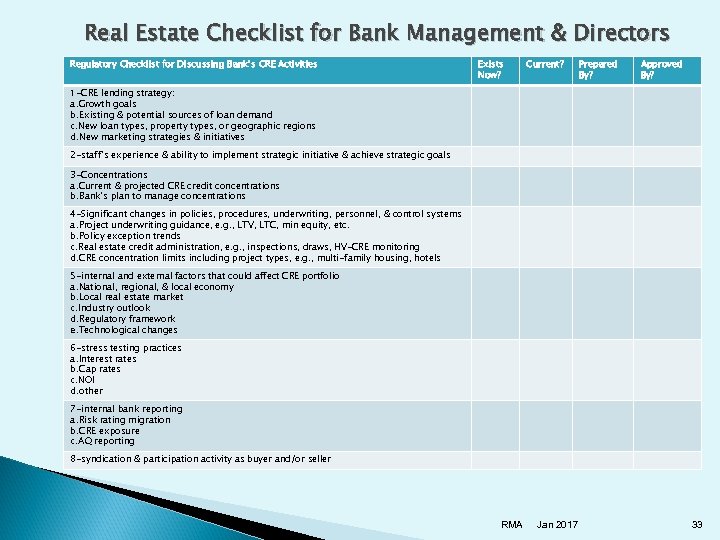 Real Estate Checklist for Bank Management & Directors

| Regulatory Checklist for Discussing Bank's CRE Activities | Exists Now? | Current? | Prepared By? | Approved By? |
|---|---|---|---|---|
| 1-CRE lending strategy: a.Growth goals b.Existing & potential sources of loan demand c.New loan types, property types, or geographic regions d.New marketing strategies & initiatives | | | | |
| 2-staff's experience & ability to implement strategic initiative & achieve strategic goals | | | | |
| 3-Concentrations a.Current & projected CRE credit concentrations b.Bank's plan to manage concentrations | | | | |
| 4-Significant changes in policies, procedures, underwriting, personnel, & control systems a.Project underwriting guidance, e.g., LTV, LTC, min equity, etc. b.Policy exception trends c.Real estate credit administration, e.g., inspections, draws, HV-CRE monitoring d.CRE concentration limits including project types, e.g., multi-family housing, hotels | | | | |
| 5-internal and external factors that could affect CRE portfolio a.National, regional, & local economy b.Local real estate market c.Industry outlook d.Regulatory framework e.Technological changes | | | | |
| 6-stress testing practices a.Interest rates b.Cap rates c.NOI d.other | | | | |
| 7-internal bank reporting a.Risk rating migration b.CRE exposure c.AQ reporting | | | | |
| 8-syndication & participation activity as buyer and/or seller | | | | |

RMA Jan 2017 33